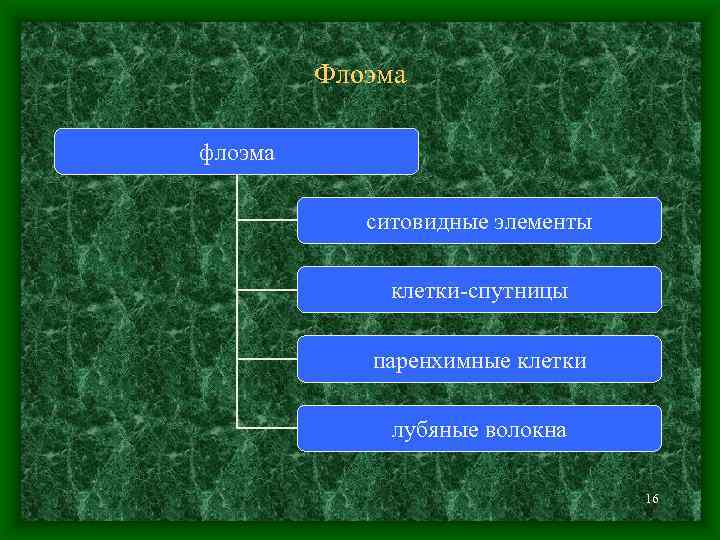 Флоэма

флоэма

ситовидные элементы

клетки-спутницы

паренхимные клетки

лубяные волокна

16